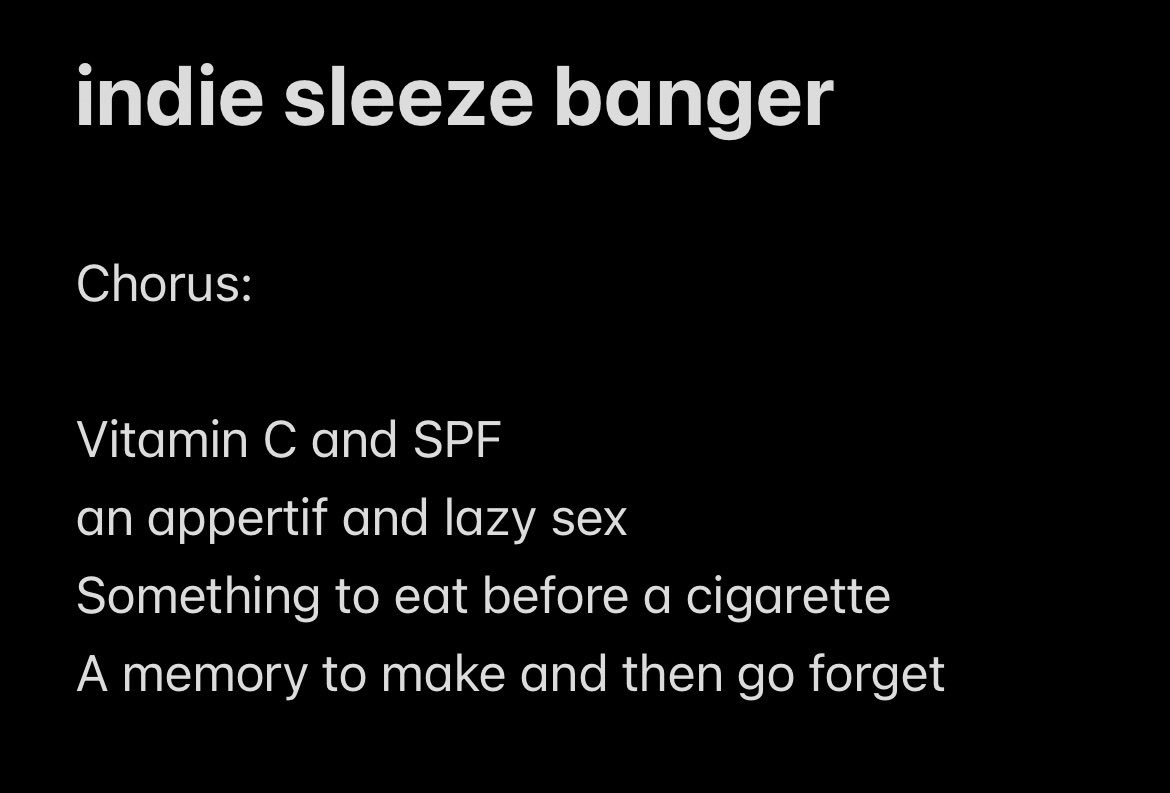 indie sleeze banger

Chorus:

Vitamin C and SPF
an appertif and lazy sex
Something to eat before a cigarette
A memory to make and then go forget